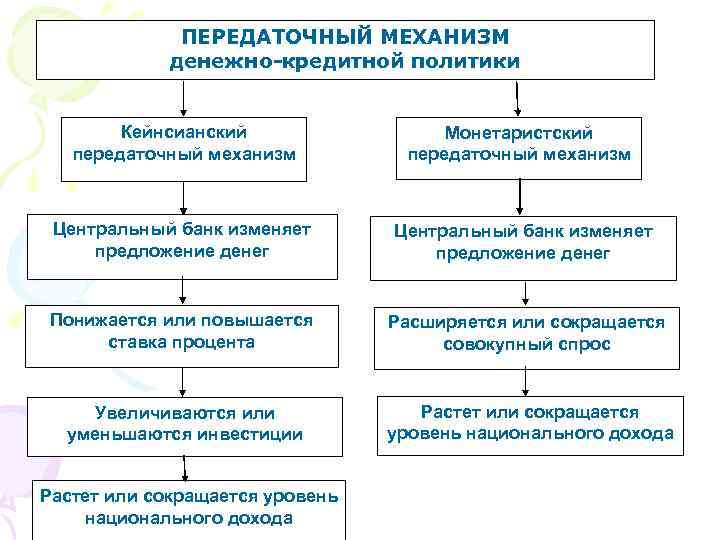 ПЕРЕДАТОЧНЫЙ МЕХАНИЗМ
денежно-кредитной политики

Кейнсианский передаточный механизм

Центральный банк изменяет предложение денег

Понижается или повышается ставка процента

Увеличиваются или уменьшаются инвестиции

Растет или сокращается уровень национального дохода

Монетаристский передаточный механизм

Центральный банк изменяет предложение денег

Расширяется или сокращается совокупный спрос

Растет или сокращается уровень национального дохода